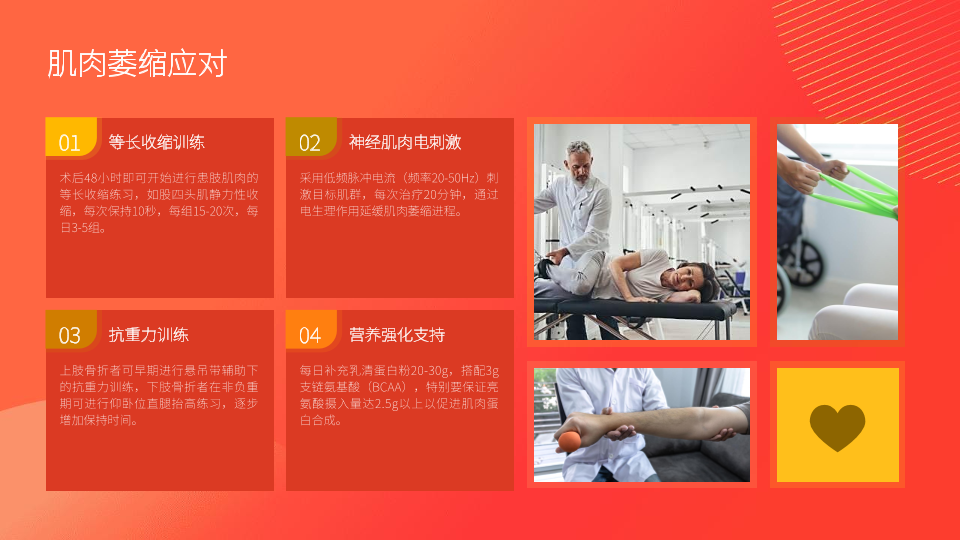 肌肉萎缩应对

01 等长收缩训练

术后48小时即可开始进行患肢肌肉的等长收缩练习，如股四头肌静力性收缩，每次保持10秒，每组15-20次，每日3-5组。

02 神经肌肉电刺激

采用低频脉冲电流（频率20-50Hz）刺激目标肌群，每次治疗20分钟，通过电生理作用延缓肌肉萎缩进程。

03 抗重力训练

上肢骨折者可早期进行悬吊带辅助下的抗重力训练，下肢骨折者在非负重期可进行仰卧位直腿抬高练习，逐步增加保持时间。

04 营养强化支持

每日补充乳清蛋白粉20-30g，搭配3g支链氨基酸（BCAA），特别要保证亮氨酸摄入量达2.5g以上以促进肌肉蛋白合成。